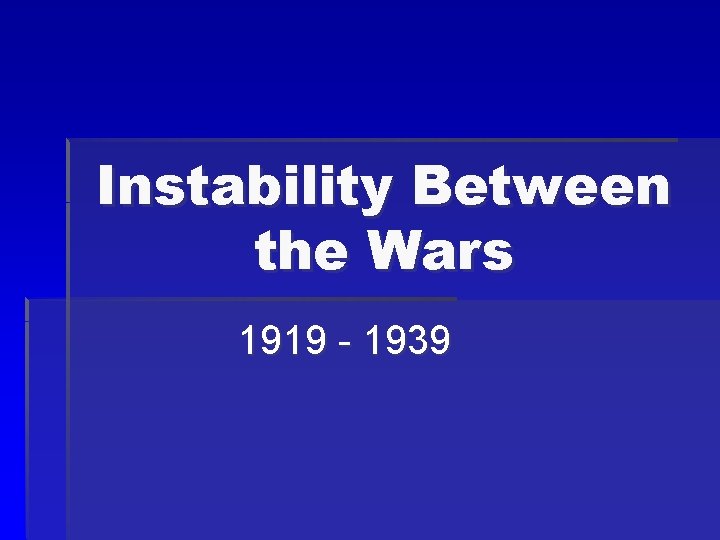 Instability Between the Wars

1919 - 1939